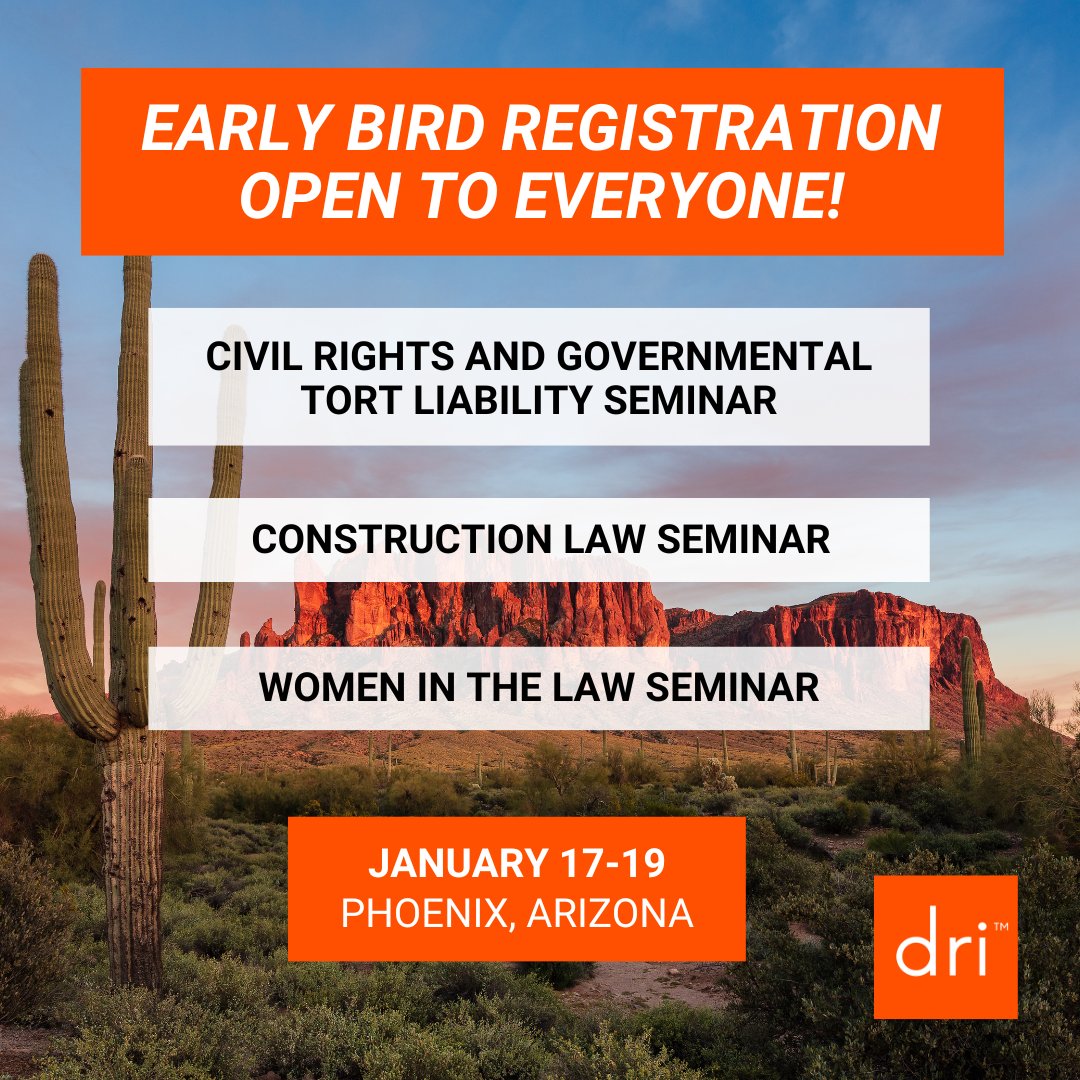 EARLY BIRD REGISTRATION OPEN TO EVERYONE!

CIVIL RIGHTS AND GOVERNMENTAL TORT LIABILITY SEMINAR

CONSTRUCTION LAW SEMINAR

WOMEN IN THE LAW SEMINAR

JANUARY 17-19
PHOENIX, ARIZONA

dri™